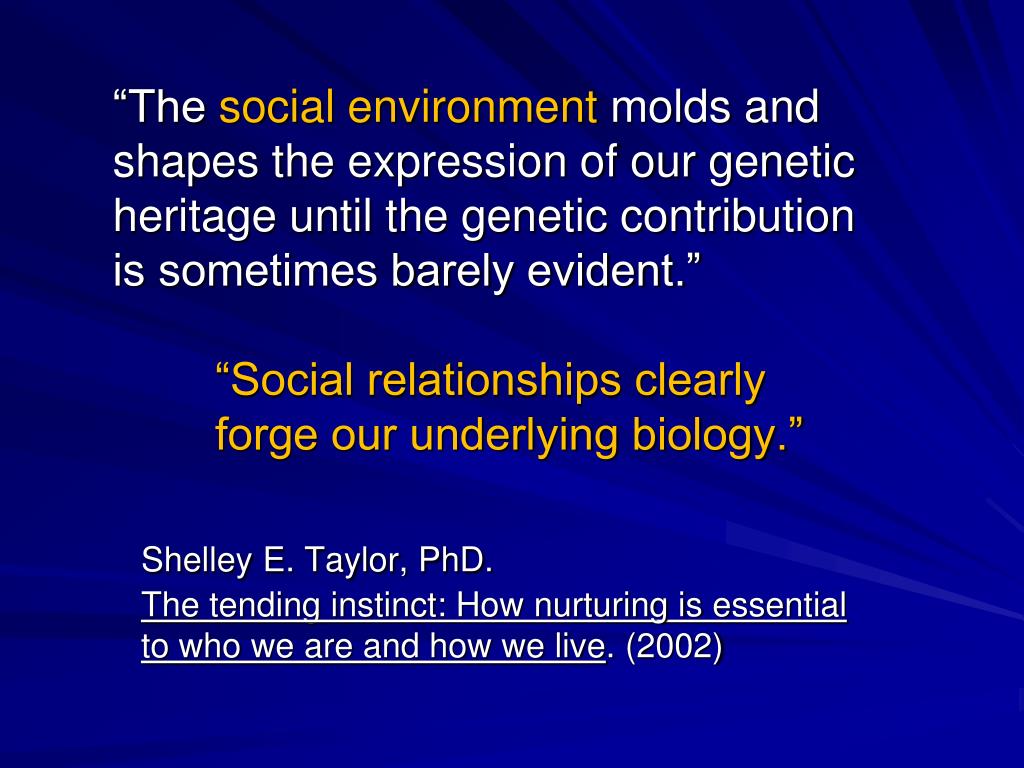 “The social environment molds and shapes the expression of our genetic heritage until the genetic contribution is sometimes barely evident.”

“Social relationships clearly forge our underlying biology.”

Shelley E. Taylor, PhD.
The tending instinct: How nurturing is essential to who we are and how we live. (2002)